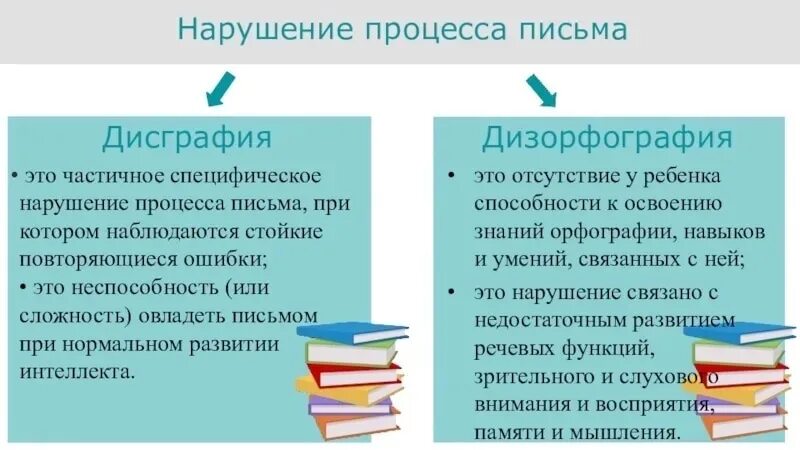 Нарушение процесса письма

Дисграфия

• это частичное специфическое нарушение процесса письма, при котором наблюдаются стойкие повторяющиеся ошибки;

• это неспособность (или сложность) овладеть письмом при нормальном развитии интеллекта.

Дизорфография

• это отсутствие у ребенка способности к освоению знаний орфографии, навыков и умений, связанных с ней;

• это нарушение связано с недостаточным развитием речевых функций, зрительного и слухового внимания и восприятия, памяти и мышления.